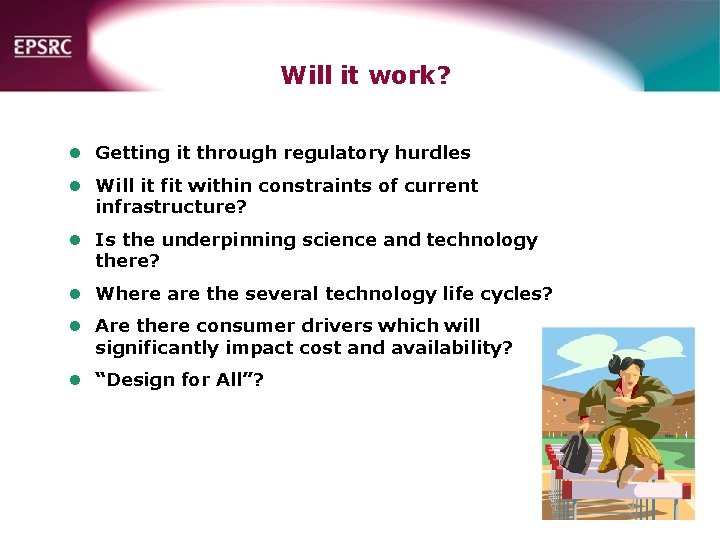 EPSRC

Will it work?

- Getting it through regulatory hurdles
- Will it fit within constraints of current infrastructure?
- Is the underpinning science and technology there?
- Where are the several technology life cycles?
- Are there consumer drivers which will significantly impact cost and availability?
- “Design for All”?